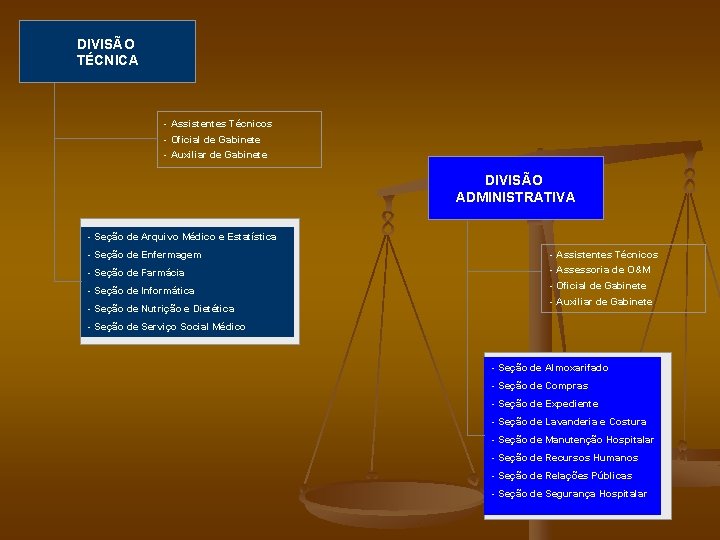 DIVISÃO TÉCNICA

- Assistentes Técnicos
- Oficial de Gabinete
- Auxiliar de Gabinete

- Seção de Arquivo Médico e Estatística
- Seção de Enfermagem
- Seção de Farmácia
- Seção de Informática
- Seção de Nutrição e Dietética
- Seção de Serviço Social Médico

DIVISÃO ADMINISTRATIVA

- Assistentes Técnicos
- Assessoria de O&M
- Oficial de Gabinete
- Auxiliar de Gabinete

- Seção de Almoxarifado
- Seção de Compras
- Seção de Expediente
- Seção de Lavanderia e Costura
- Seção de Manutenção Hospitalar
- Seção de Recursos Humanos
- Seção de Relações Públicas
- Seção de Segurança Hospitalar